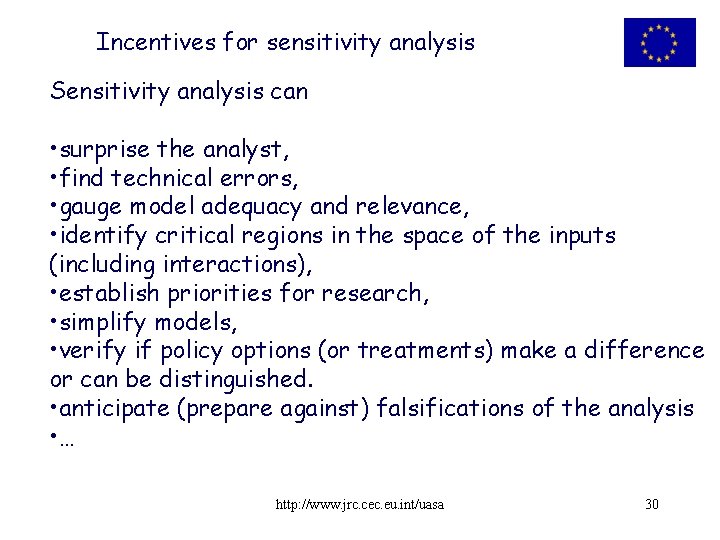 Incentives for sensitivity analysis

Sensitivity analysis can

•surprise the analyst,
•find technical errors,
•gauge model adequacy and relevance,
•identify critical regions in the space of the inputs (including interactions),
•establish priorities for research,
•simplify models,
•verify if policy options (or treatments) make a difference or can be distinguished.
•anticipate (prepare against) falsifications of the analysis
•...

http://www.jrc.cec.eu.int/uasa

30